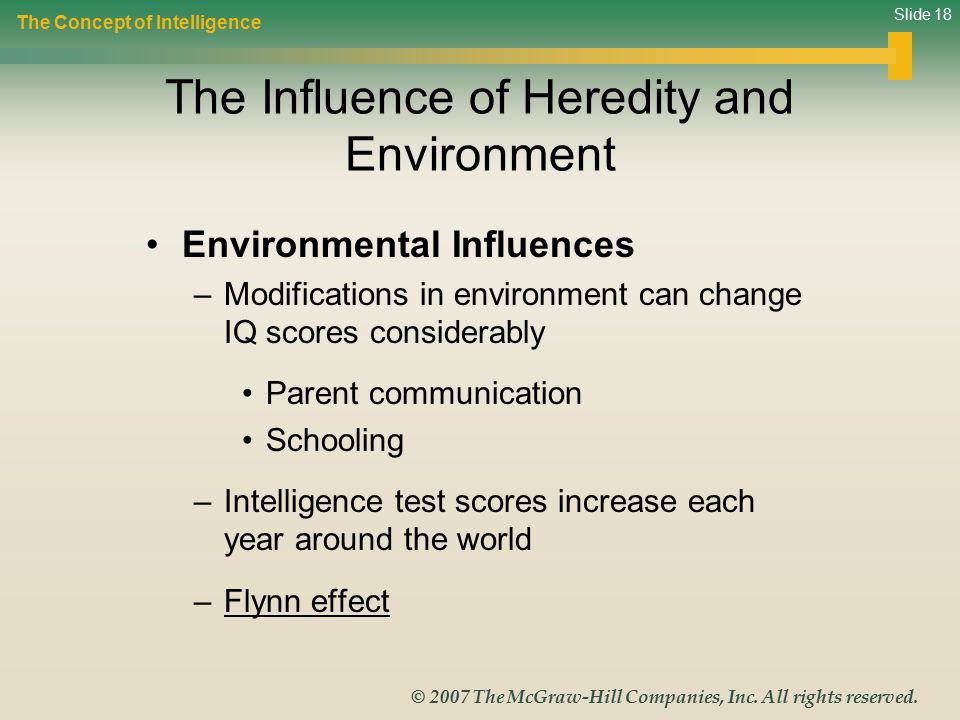 The Concept of Intelligence

Slide 18

The Influence of Heredity and Environment

• Environmental Influences
– Modifications in environment can change IQ scores considerably
• Parent communication
• Schooling
– Intelligence test scores increase each year around the world
– Flynn effect

© 2007 The McGraw-Hill Companies, Inc. All rights reserved.